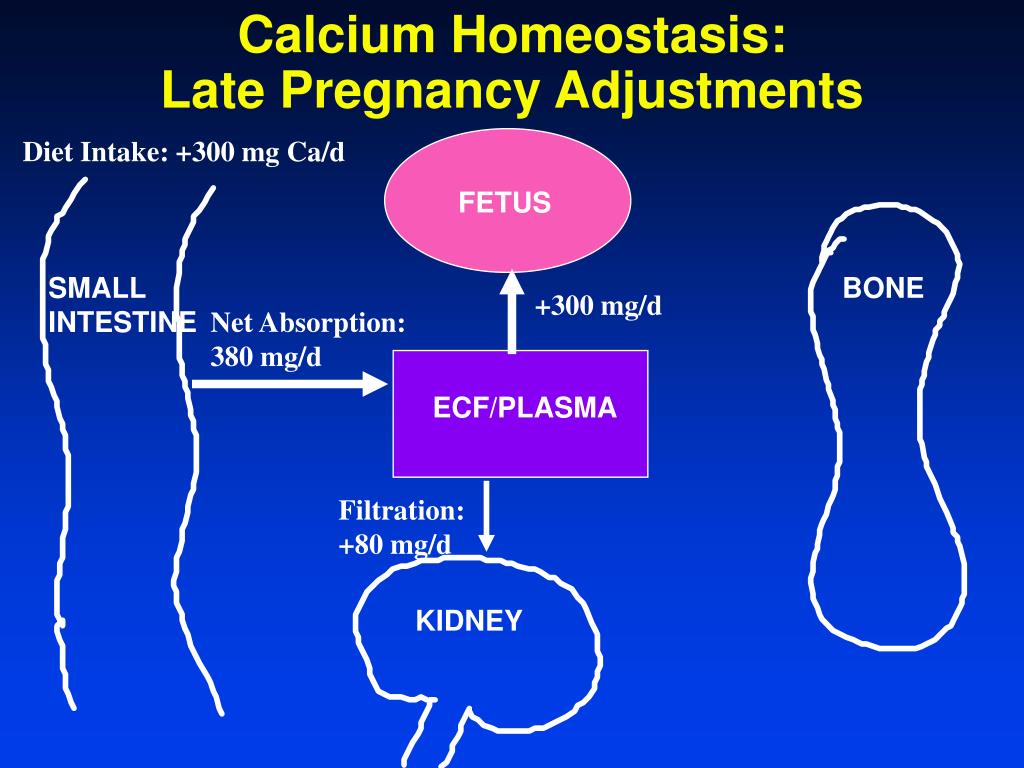 Calcium Homeostasis:
Late Pregnancy Adjustments

Diet Intake: +300 mg Ca/d

FETUS

SMALL INTESTINE

Net Absorption: 380 mg/d

+300 mg/d

BONE

ECF/PLASMA

Filtration: +80 mg/d

KIDNEY